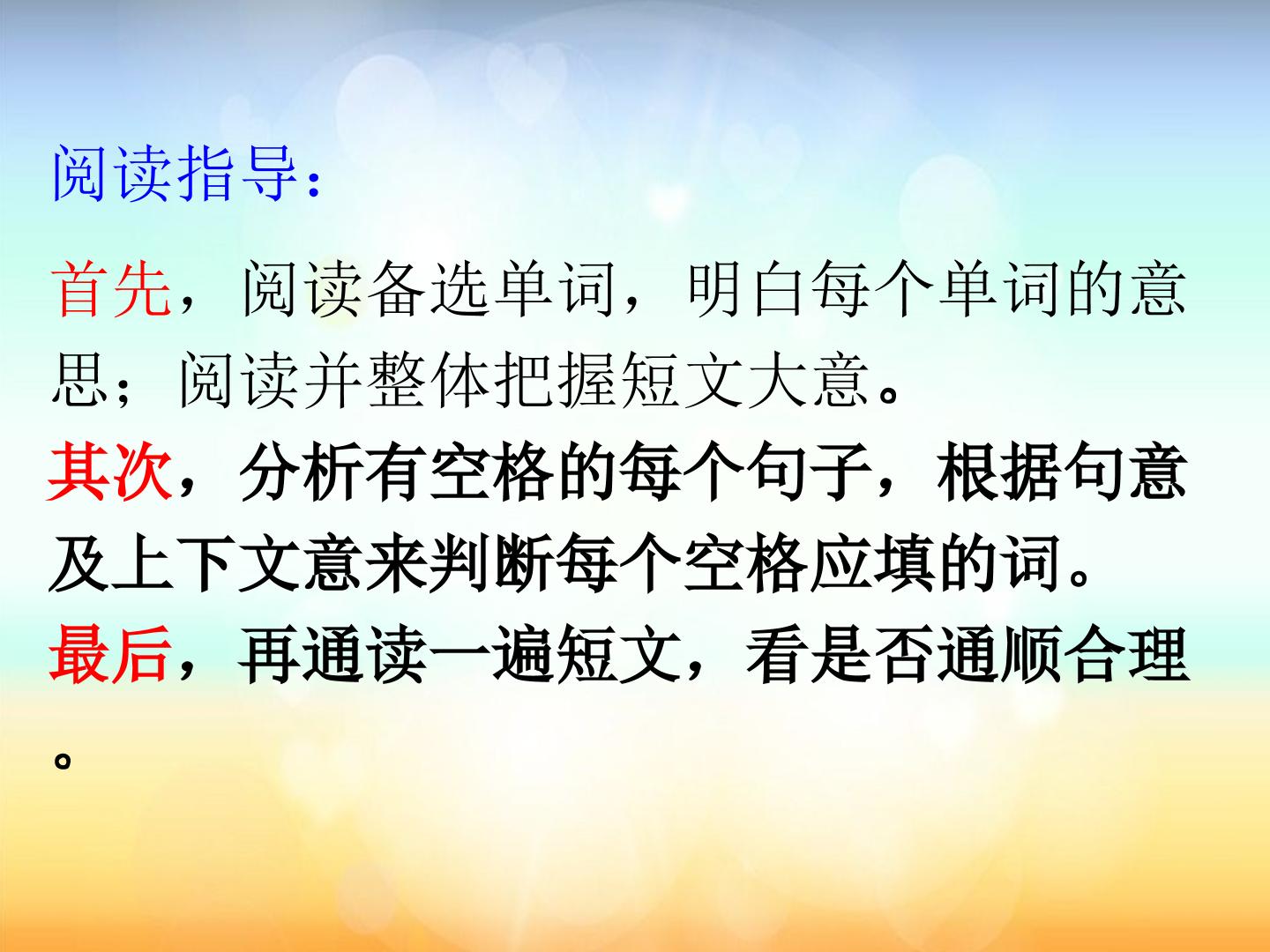 阅读指导：

首先，阅读备选单词，明白每个单词的意思；阅读并整体把握短文大意。

其次，分析有空格的每个句子，根据句意及上下文意来判断每个空格应填的词。

最后，再通读一遍短文，看是否通顺合理。